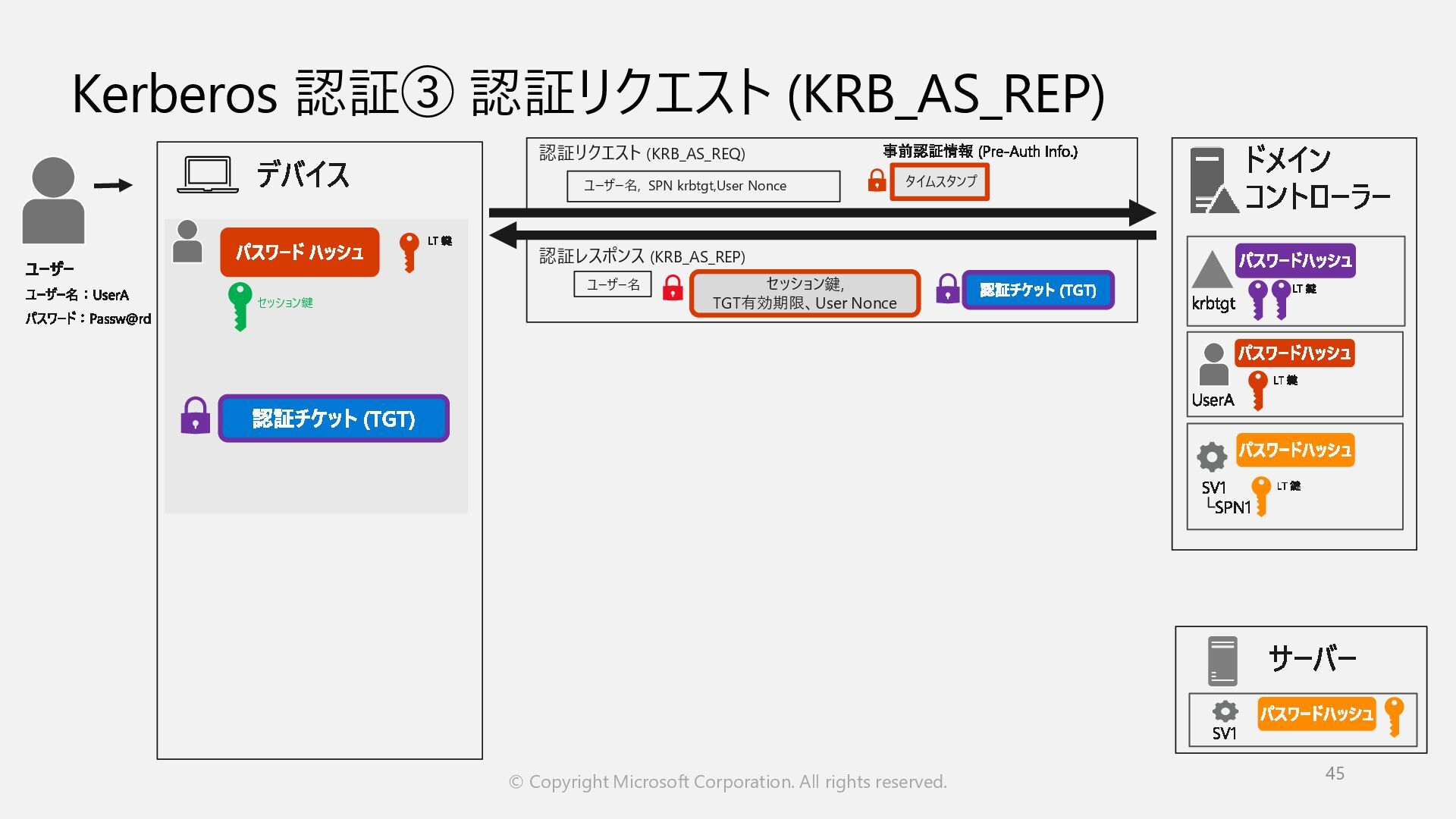 Kerberos 認証③ 認証リクエスト (KRB_AS_REP)

ユーザー
ユーザー名：UserA
パスワード：Passw@rd

デバイス

パスワード ハッシュ

LT 鍵

セッション鍵

認証チケット (TGT)

認証リクエスト (KRB_AS_REQ)

ユーザー名, SPN krbtgt,User Nonce

事前認証情報 (Pre-Auth Info.)

タイムスタンプ

認証レスポンス (KRB_AS_REP)

ユーザー名

セッション鍵, TGT有効期限、User Nonce

認証チケット (TGT)

ドメイン コントローラー

krbtgt

パスワードハッシュ

LT 鍵

UserA

パスワードハッシュ

LT 鍵

SV1
└SPN1

パスワードハッシュ

LT 鍵

サーバー

SV1

パスワードハッシュ

© Copyright Microsoft Corporation. All rights reserved.

45